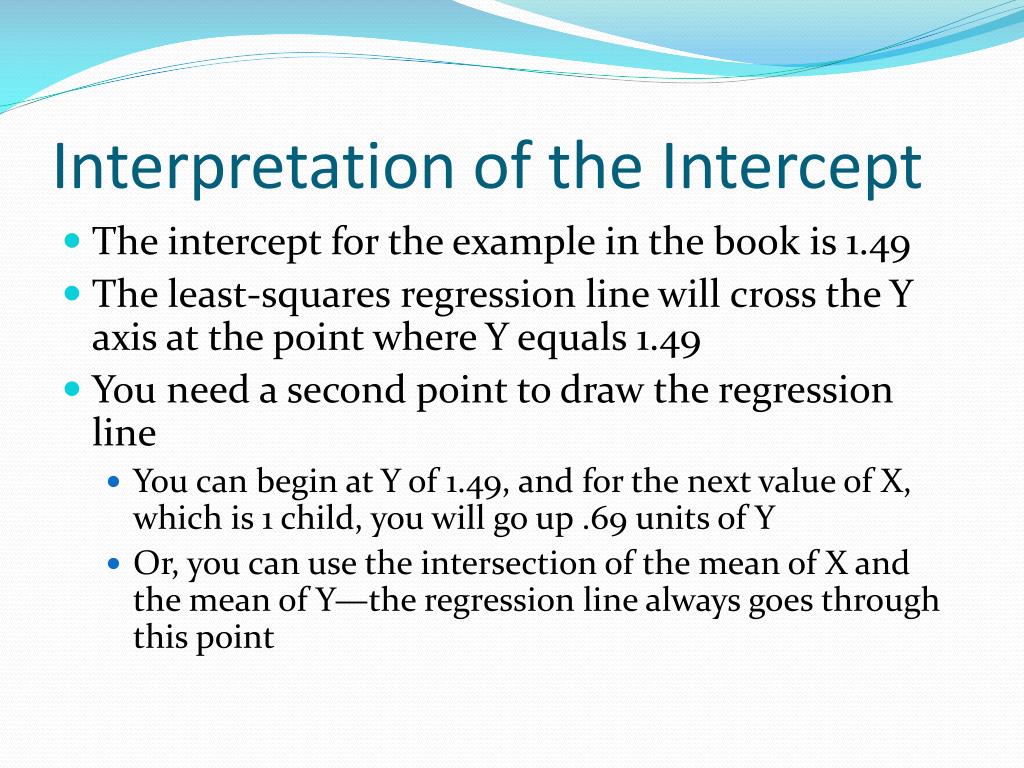 Interpretation of the Intercept

- The intercept for the example in the book is 1.49
- The least-squares regression line will cross the Y axis at the point where Y equals 1.49
- You need a second point to draw the regression line
  - You can begin at Y of 1.49, and for the next value of X, which is 1 child, you will go up .69 units of Y
  - Or, you can use the intersection of the mean of X and the mean of Y—the regression line always goes through this point